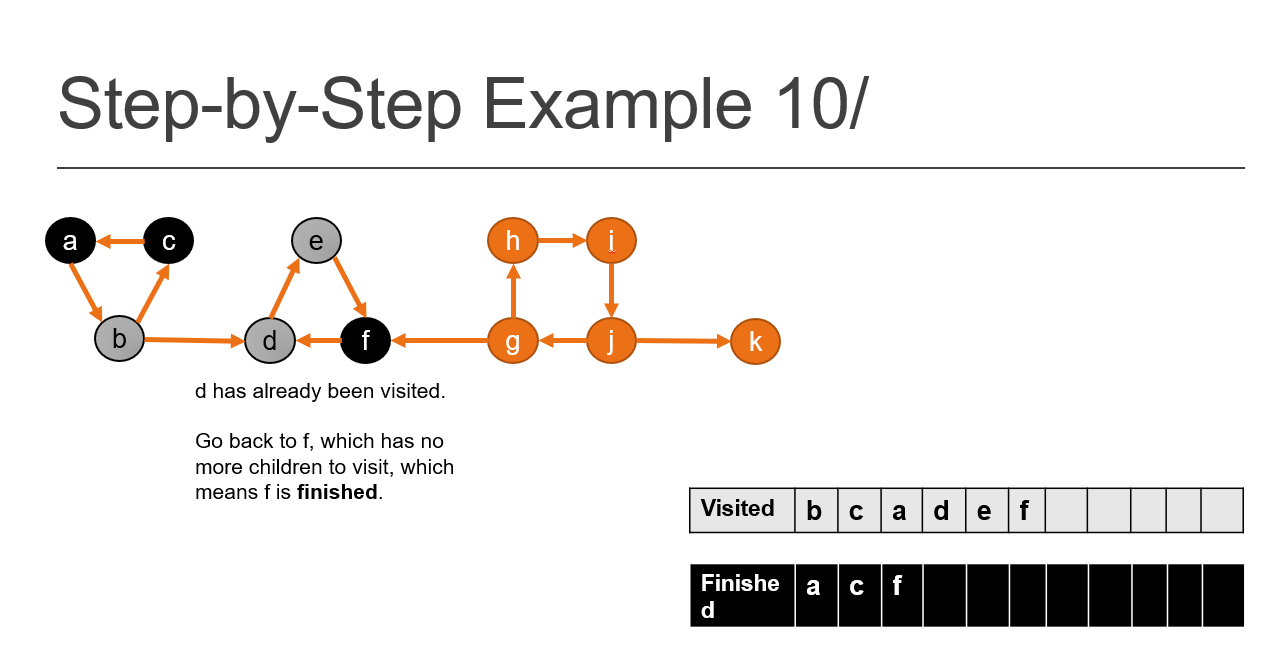 Step-by-Step Example 10/

a c e h i
b d f g j k

d has already been visited.

Go back to f, which has no more children to visit, which means f is **finished**.

| Visited | b | c | a | d | e | f | | | | | |
|---|---|---|---|---|---|---|---|---|---|---|---|

| Finished | a | c | f | | | | | | | | |
|---|---|---|---|---|---|---|---|---|---|---|---|